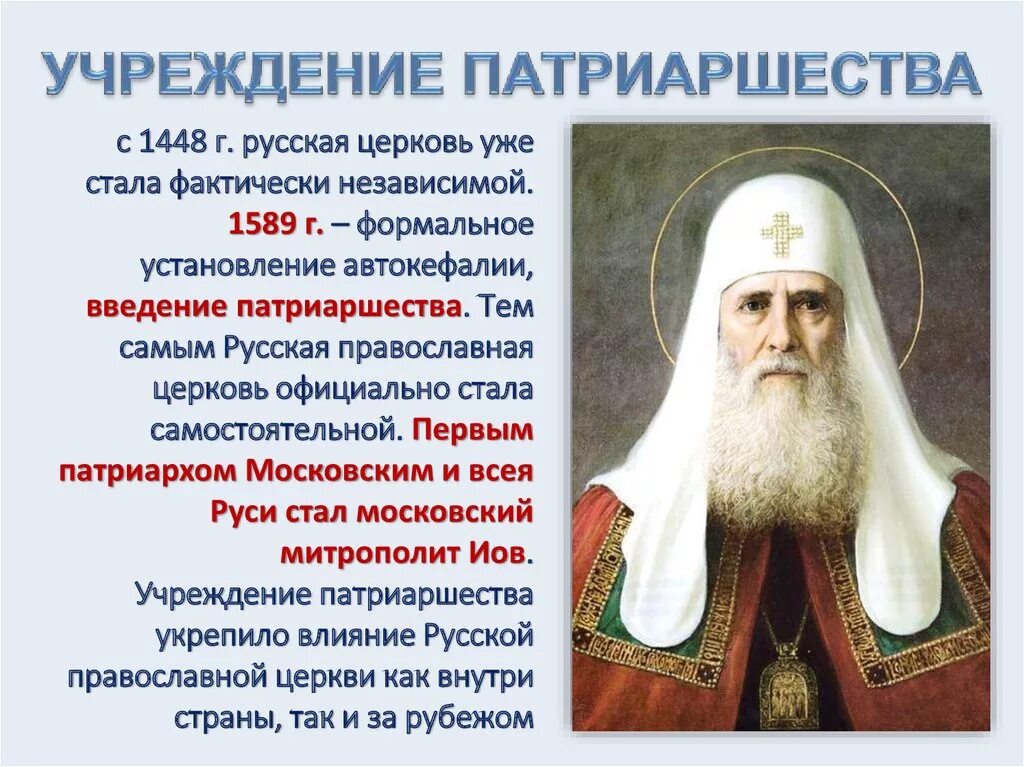 УЧРЕЖДЕНИЕ ПАТРИАРШЕСТВА

с 1448 г. русская церковь уже стала фактически независимой. 1589 г. – формальное установление автокефалии, введение патриаршества. Тем самым Русская православная церковь официально стала самостоятельной. Первым патриархом Московским и всея Руси стал московский митрополит Иов. Учреждение патриаршества укрепило влияние Русской православной церкви как внутри страны, так и за рубежом